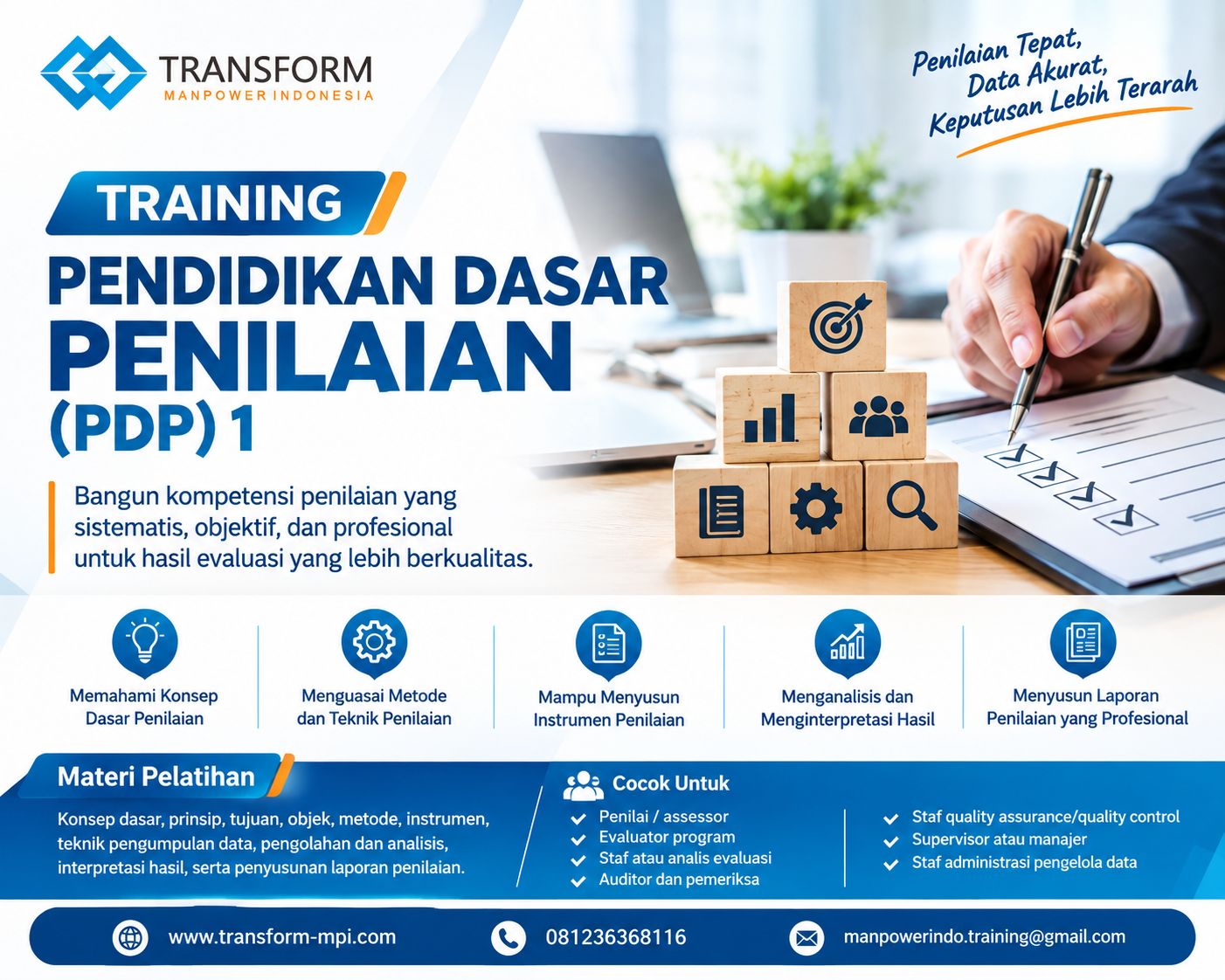 TRANSFORM
MANPOWER INDONESIA

Penilaian Tepat,
Data Akurat,
Keputusan Lebih Terarah

TRAINING

PENDIDIKAN DASAR
PENILAIAN
(PDP) 1

Bangun kompetensi penilaian yang sistematis, objektif, dan profesional untuk hasil evaluasi yang lebih berkualitas.

Memahami Konsep Dasar Penilaian

Menguasai Metode dan Teknik Penilaian

Mampu Menyusun Instrumen Penilaian

Menganalisis dan Menginterpretasi Hasil

Menyusun Laporan Penilaian yang Profesional

Materi Pelatihan

Konsep dasar, prinsip, tujuan, objek, metode, instrumen, teknik pengumpulan data, pengolahan dan analisis, interpretasi hasil, serta penyusunan laporan penilaian.

Cocok Untuk

✓ Penilai / assessor
✓ Evaluator program
✓ Staf atau analis evaluasi
✓ Auditor dan pemeriksa

✓ Staf quality assurance/quality control
✓ Supervisor atau manajer
✓ Staf administrasi pengelola data

www.transform-mpi.com

081236368116

manpowerindo.training@gmail.com